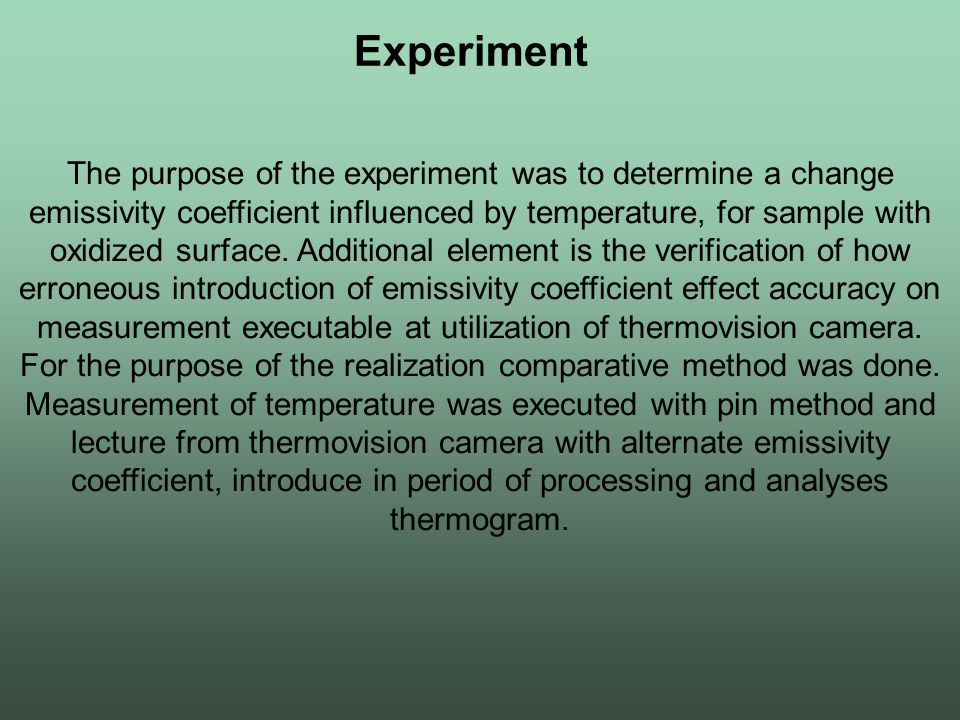 Experiment

The purpose of the experiment was to determine a change emissivity coefficient influenced by temperature, for sample with oxidized surface. Additional element is the verification of how erroneous introduction of emissivity coefficient effect accuracy on measurement executable at utilization of thermovision camera. For the purpose of the realization comparative method was done. Measurement of temperature was executed with pin method and lecture from thermovision camera with alternate emissivity coefficient, introduce in period of processing and analyses thermogram.